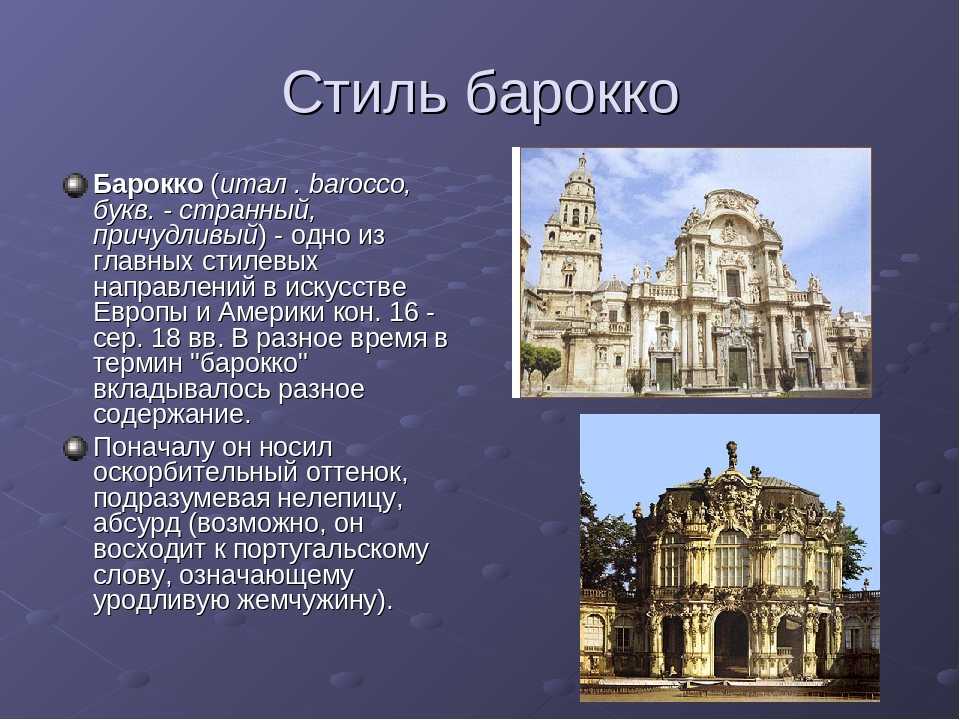 Стиль барокко

Барокко (итал . barocco, букв. - странный, причудливый) - одно из главных стилевых направлений в искусстве Европы и Америки кон. 16 - сер. 18 вв. В разное время в термин "барокко" вкладывалось разное содержание.

Поначалу он носил оскорбительный оттенок, подразумевая нелепицу, абсурд (возможно, он восходит к португальскому слову, означающему уродливую жемчужину).